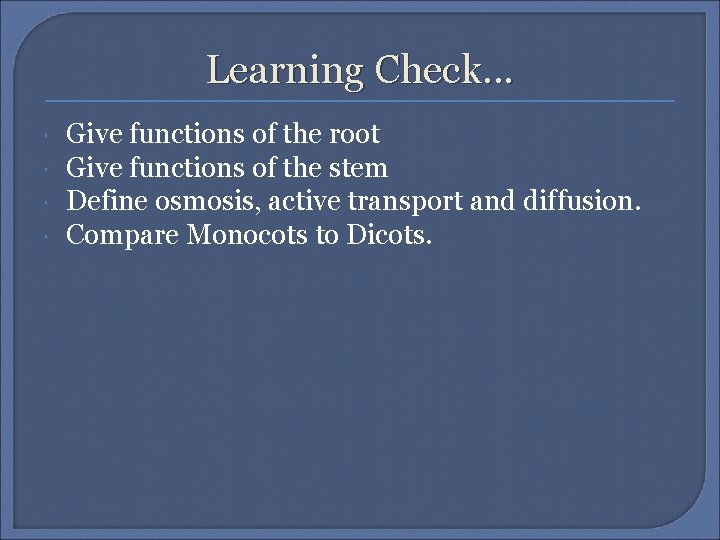 Learning Check…

- Give functions of the root
- Give functions of the stem
- Define osmosis, active transport and diffusion.
- Compare Monocots to Dicots.